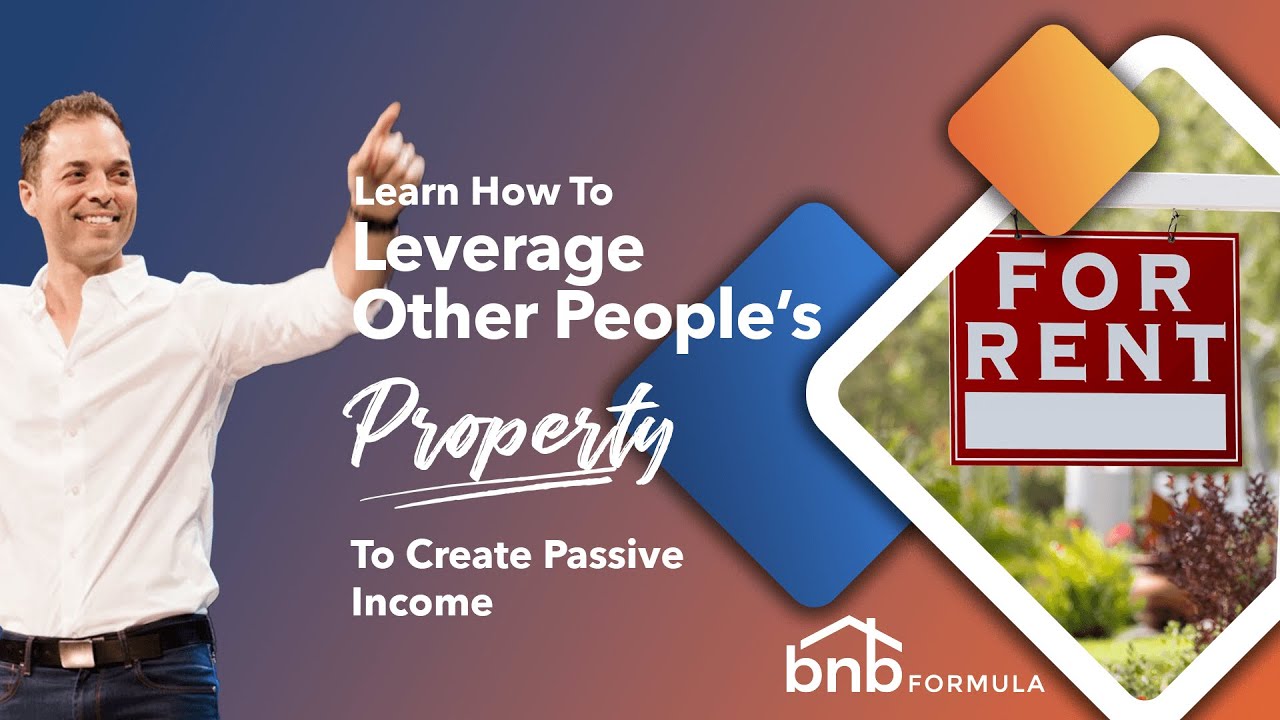 Learn How To
Leverage
Other People's
Property
To Create Passive
Income

FOR
RENT

bnb FORMULA